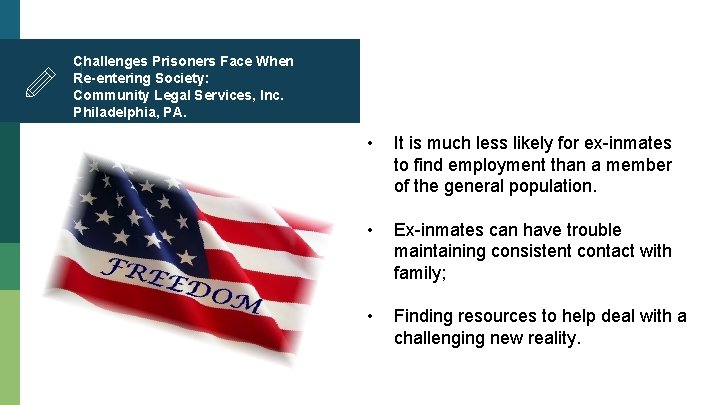 Challenges Prisoners Face When Re-entering Society:
Community Legal Services, Inc.
Philadelphia, PA.

FREEDOM

• It is much less likely for ex-inmates to find employment than a member of the general population.

• Ex-inmates can have trouble maintaining consistent contact with family;

• Finding resources to help deal with a challenging new reality.